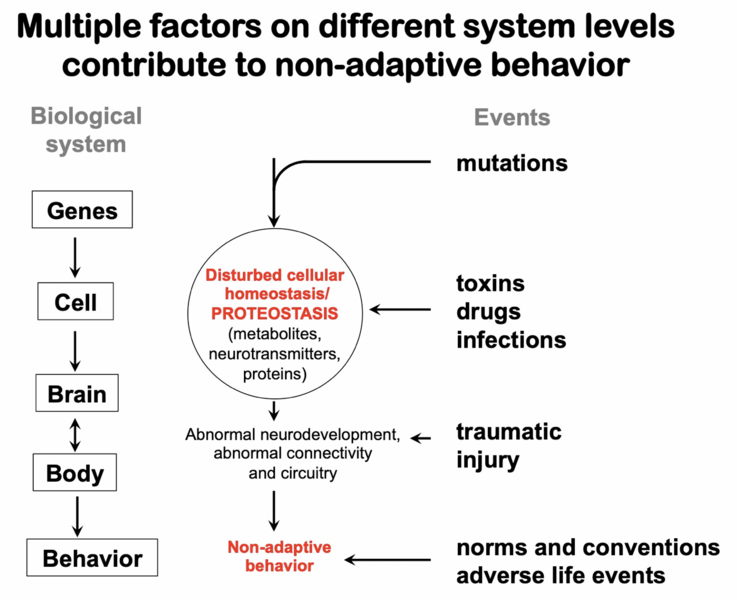 Multiple factors on different system levels contribute to non-adaptive behavior

Biological system

Genes

Cell

Brain

Body

Behavior

Events

mutations

Disturbed cellular homeostasis/ PROTEOSTASIS (metabolites, neurotransmitters, proteins)

toxins
drugs
infections

Abnormal neurodevelopment, abnormal connectivity and circuitry

traumatic injury

Non-adaptive behavior

norms and conventions
adverse life events